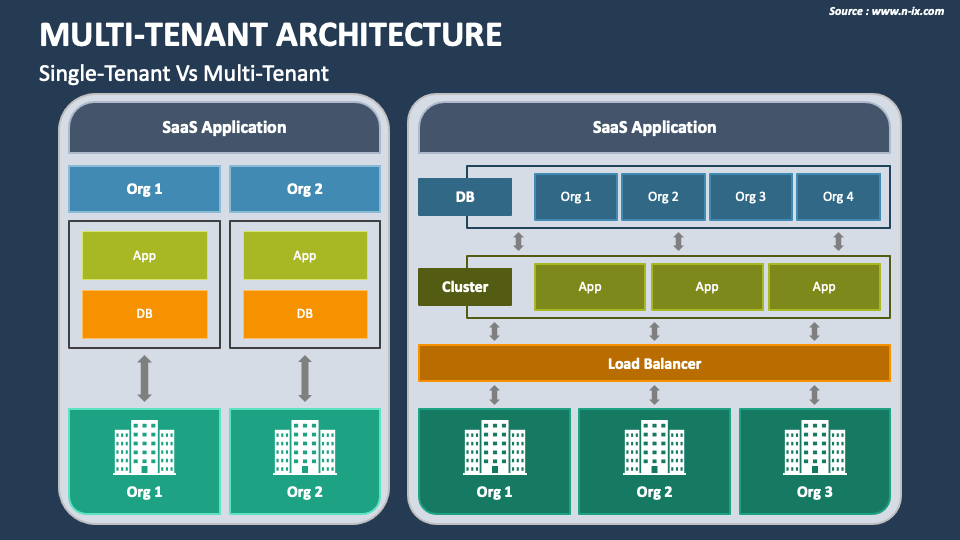 Source : www.n-ix.com

MULTI-TENANT ARCHITECTURE

Single-Tenant Vs Multi-Tenant

SaaS Application

Org 1

Org 2

App

DB

App

DB

Org 1

Org 2

SaaS Application

DB

Org 1

Org 2

Org 3

Org 4

Cluster

App

App

App

Load Balancer

Org 1

Org 2

Org 3